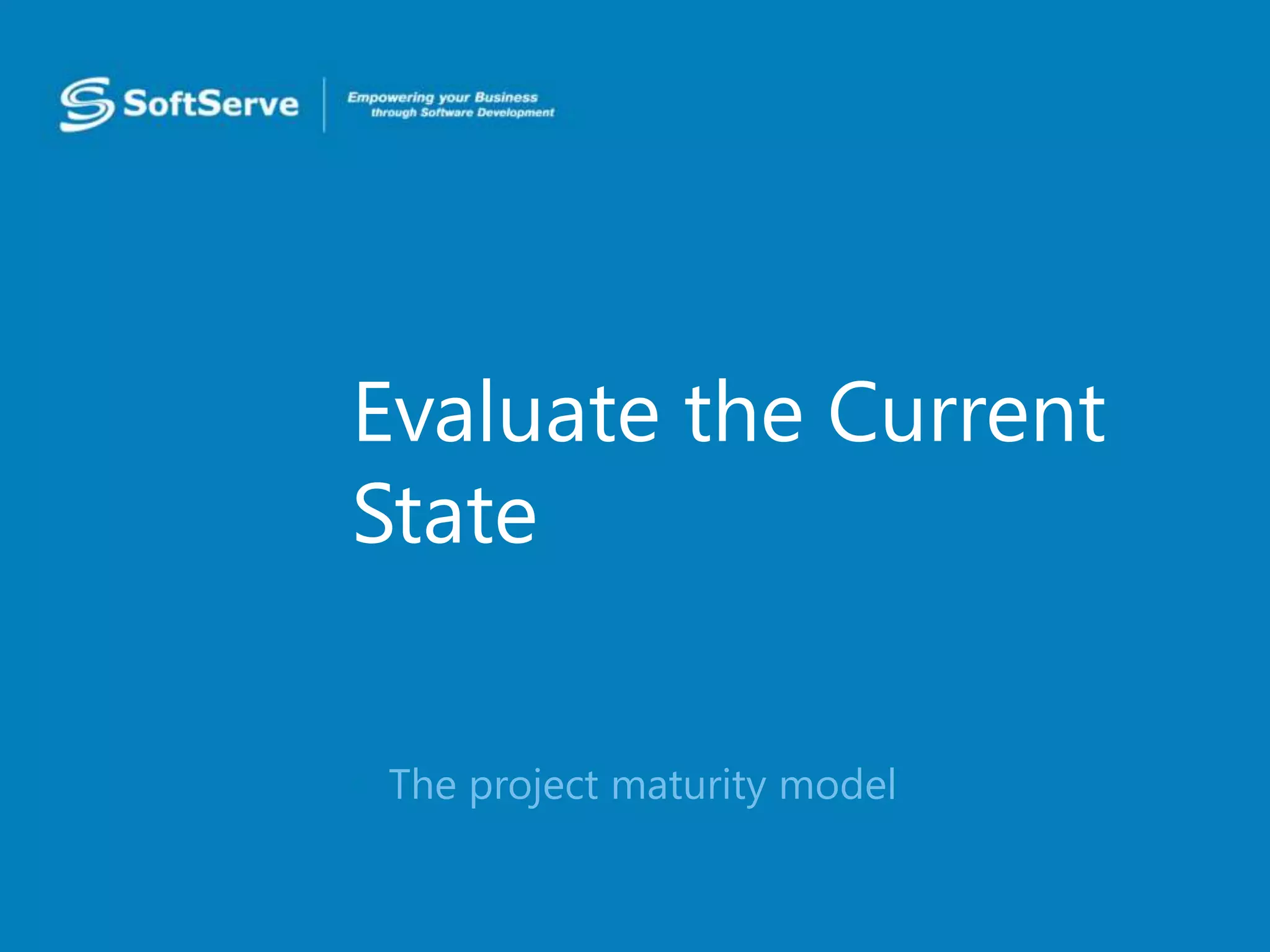 SoftServe

Empowering your Business through Software Development

Evaluate the Current State

The project maturity model